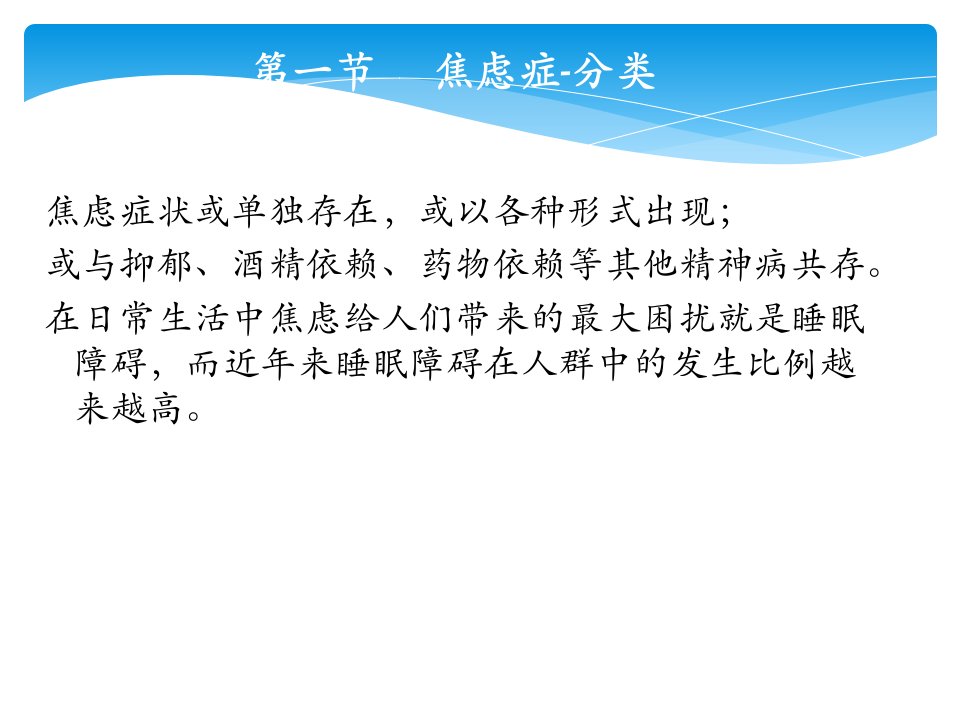 第一节　焦虑症-分类

焦虑症状或单独存在，或以各种形式出现；

或与抑郁、酒精依赖、药物依赖等其他精神病共存。

在日常生活中焦虑给人们带来的最大困扰就是睡眠障碍，而近年来睡眠障碍在人群中的发生比例越来越高。